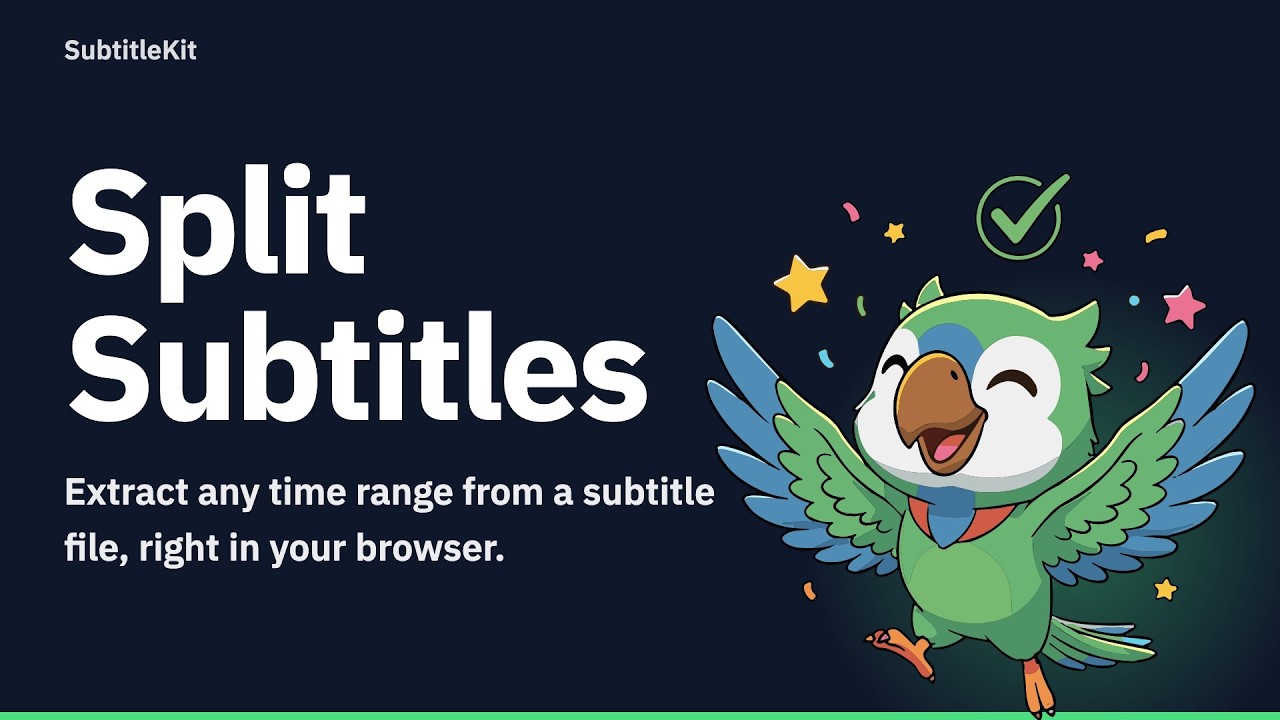 SubtitleKit

Split Subtitles

Extract any time range from a subtitle file, right in your browser.